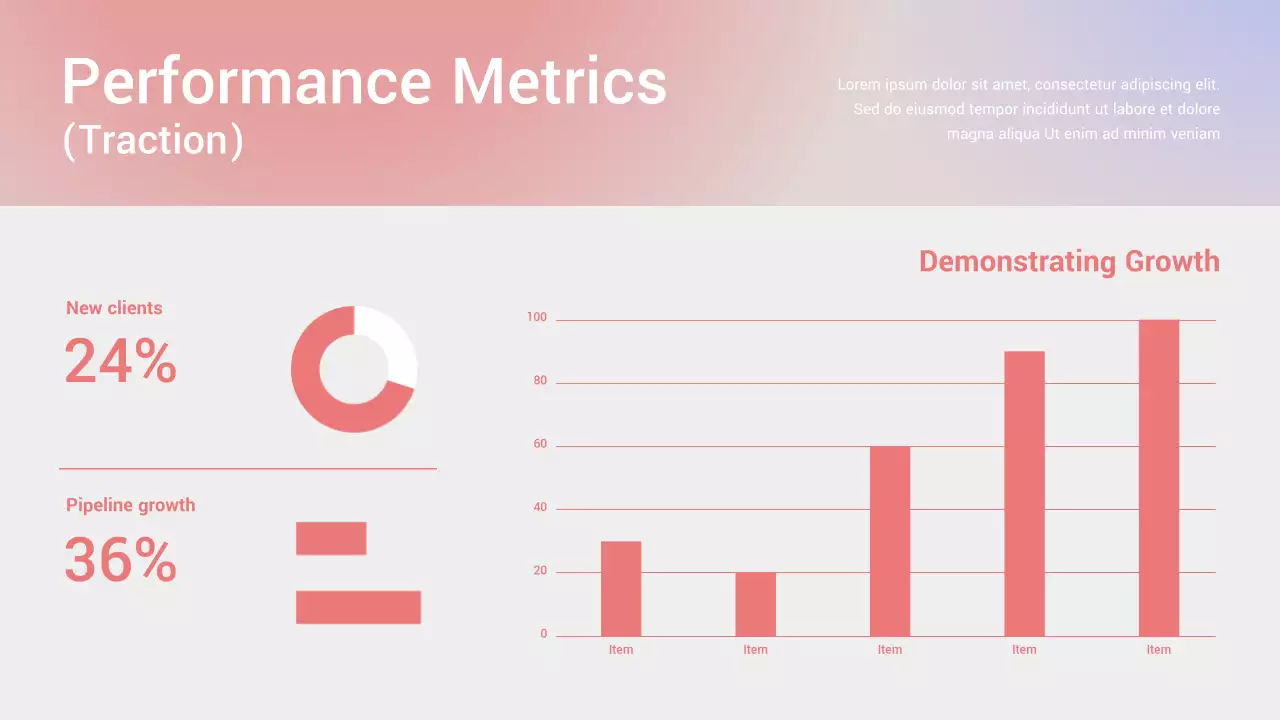 Performance Metrics
(Traction)

Lorem ipsum dolor sit amet, consectetur adipiscing elit. Sed do eiusmod tempor incididunt ut labore et dolore magna aliqua Ut enim ad minim veniam

New clients
24%

Pipeline growth
36%

Demonstrating Growth

100
80
60
40
20
0

Item
Item
Item
Item
Item